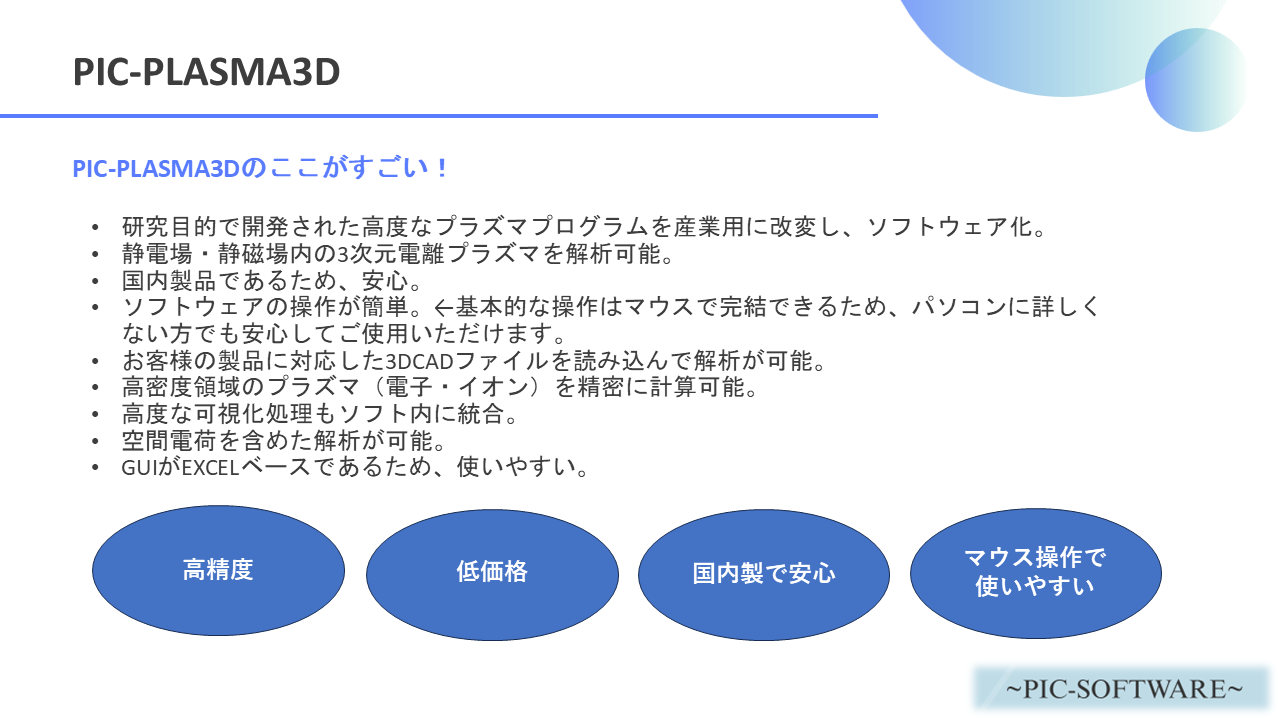 PIC-PLASMA3D

PIC-PLASMA3Dのここがすごい！

• 研究目的で開発された高度なプラズマプログラムを産業用に改変し、ソフトウェア化。
• 静電場・静磁場内の3次元電離プラズマを解析可能。
• 国内製品であるため、安心。
• ソフトウェアの操作が簡単。←基本的な操作はマウスで完結できるため、パソコンに詳しくない方でも安心してご使用いただけます。
• お客様の製品に対応した3DCADファイルを読み込んで解析が可能。
• 高密度領域のプラズマ（電子・イオン）を精密に計算可能。
• 高度な可視化処理もソフト内に統合。
• 空間電荷を含めた解析が可能。
• GUIがEXCELベースであるため、使いやすい。

高精度

低価格

国内製で安心

マウス操作で使いやすい

~PIC-SOFTWARE~